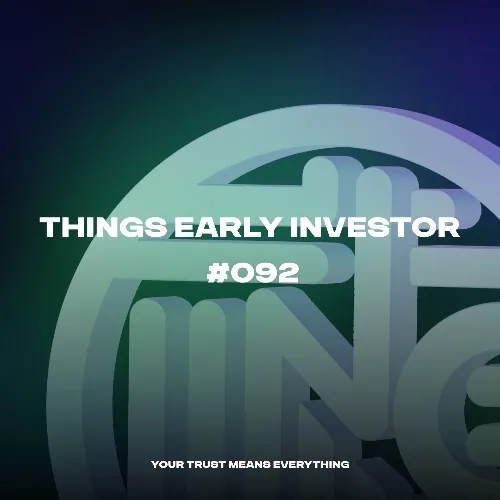 THINGS EARLY INVESTOR
#092

YOUR TRUST MEANS EVERYTHING